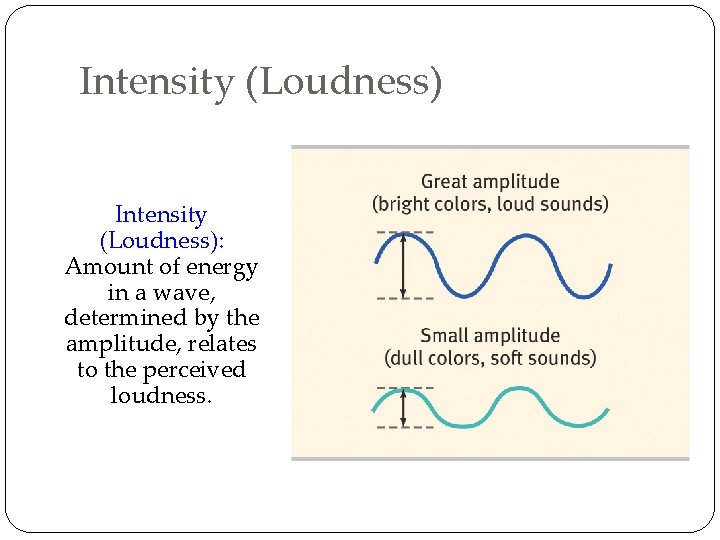 Intensity (Loudness)

Intensity (Loudness): Amount of energy in a wave, determined by the amplitude, relates to the perceived loudness.

Great amplitude
(bright colors, loud sounds)

Small amplitude
(dull colors, soft sounds)